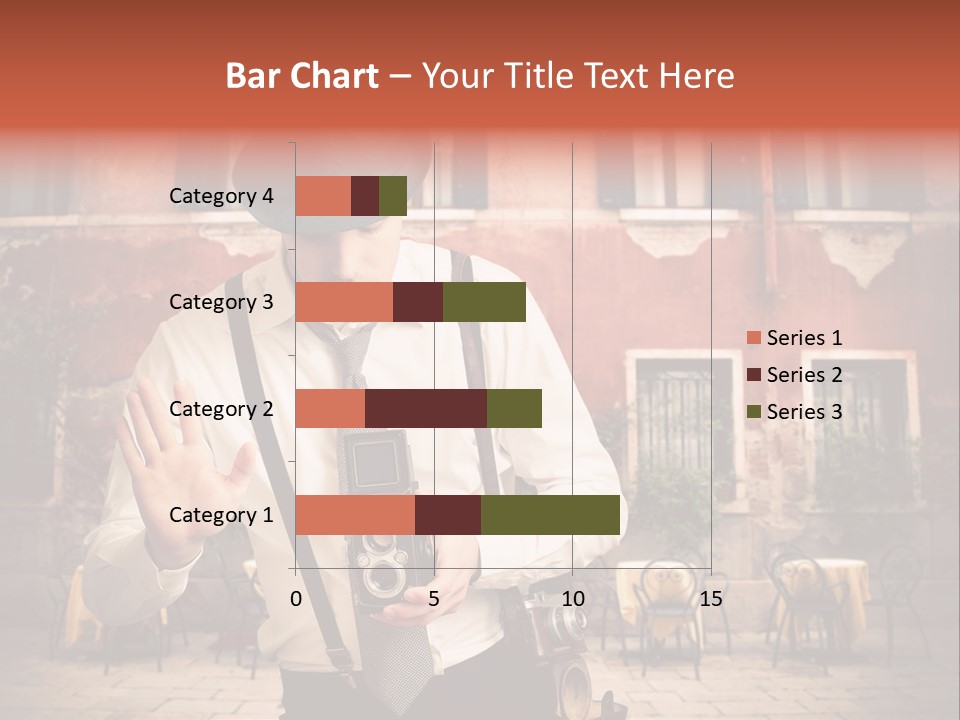 Bar Chart – Your Title Text Here

Category 4
Category 3
Category 2
Category 1

0
5
10
15

Series 1
Series 2
Series 3